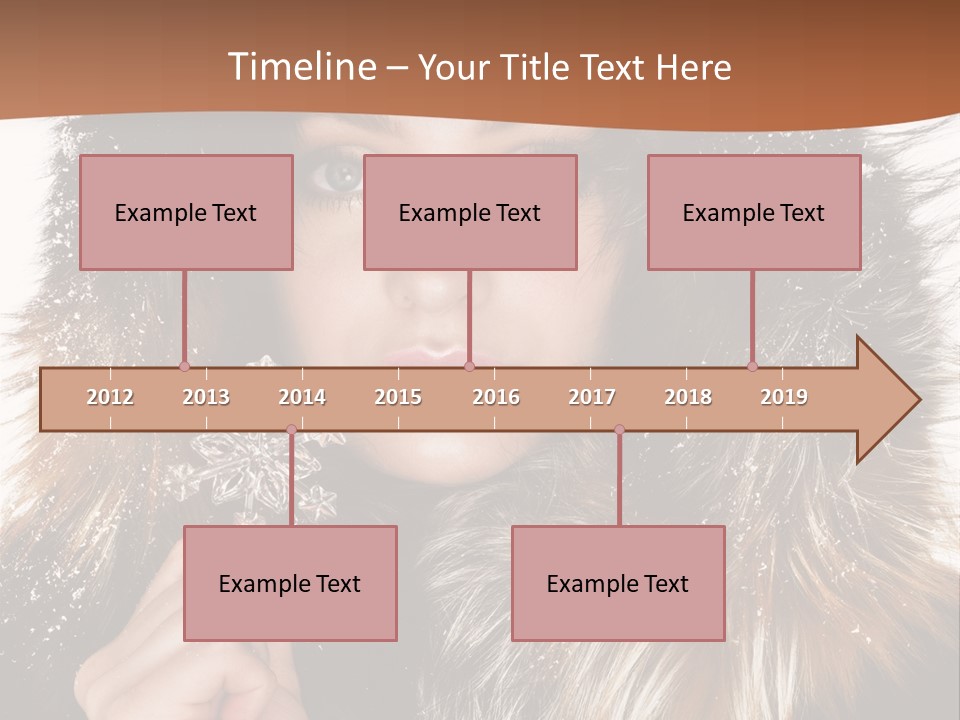 Timeline – Your Title Text Here

Example Text

Example Text

Example Text

2012 2013 2014 2015 2016 2017 2018 2019

Example Text

Example Text